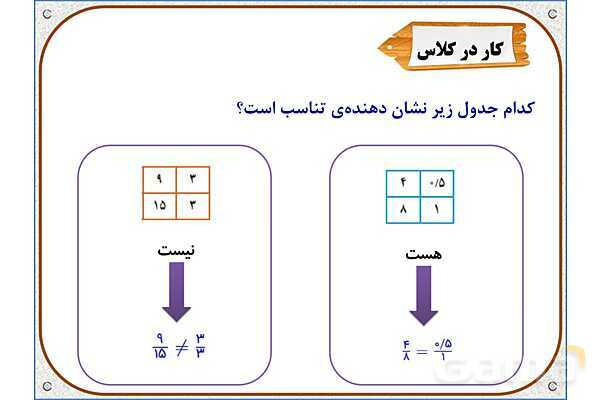 کار در کلاس

کدام جدول زیر نشان دهنده‌ی تناسب است؟

| ۴ | ۰/۵ |
|---|---|
| ۸ | ۱ |

هست

$\frac{۴}{۸} = \frac{۰/۵}{۱}$

| ۹ | ۳ |
|---|---|
| ۱۵ | ۳ |

نیست

$\frac{۹}{۱۵} \neq \frac{۳}{۳}$